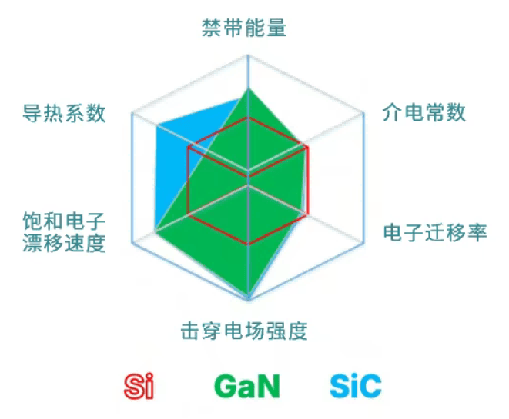 禁带能量

导热系数

介电常数

饱和电子漂移速度

电子迁移率

击穿电场强度

Si GaN SiC